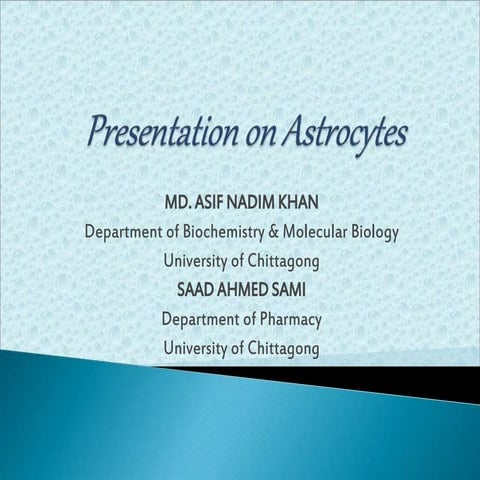 Presentation on Astrocytes

MD. ASIF NADIM KHAN
Department of Biochemistry & Molecular Biology
University of Chittagong
SAAD AHMED SAMI
Department of Pharmacy
University of Chittagong